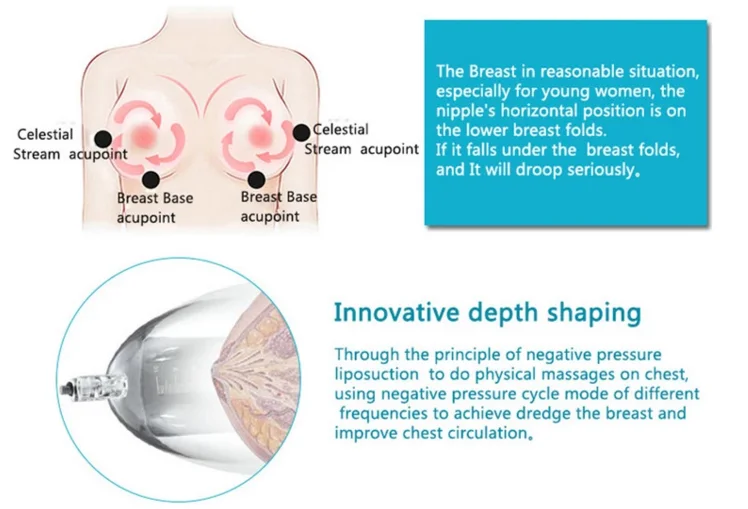 Celestial Stream acupoint

Celestial Stream acupoint

Breast Base acupoint

Breast Base acupoint

The Breast in reasonable situation, especially for young women, the nipple's horizontal position is on the lower breast folds.
If it falls under the breast folds, and It will droop seriously.

Innovative depth shaping

Through the principle of negative pressure liposuction to do physical massages on chest, using negative pressure cycle mode of different frequencies to achieve dredge the breast and improve chest circulation.